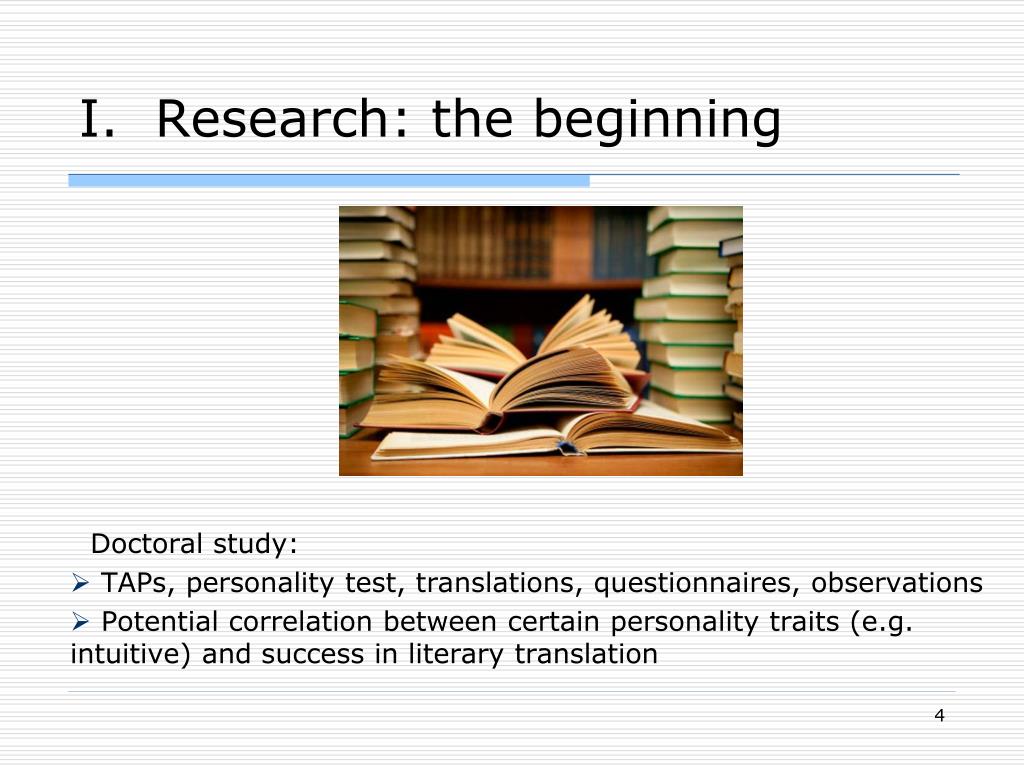 I. Research: the beginning

Doctoral study:

➢ TAPs, personality test, translations, questionnaires, observations

➢ Potential correlation between certain personality traits (e.g. intuitive) and success in literary translation

4